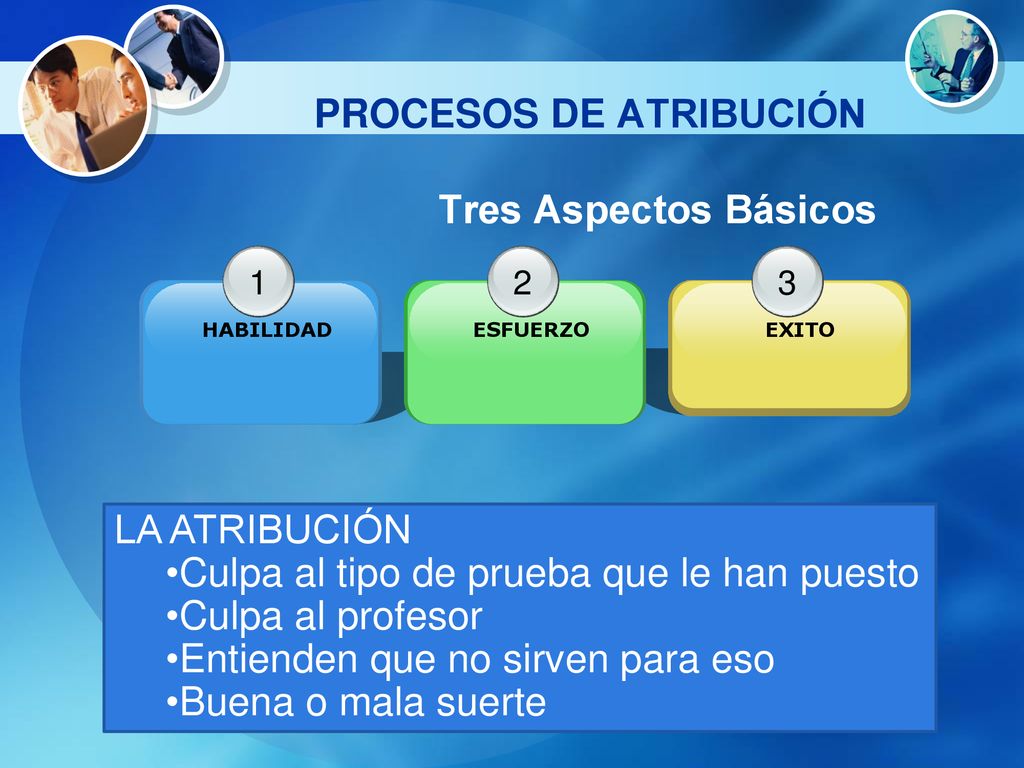 PROCESOS DE ATRIBUCIÓN

Tres Aspectos Básicos

1
HABILIDAD

2
ESFUERZO

3
EXITO

LA ATRIBUCIÓN
•Culpa al tipo de prueba que le han puesto
•Culpa al profesor
•Entienden que no sirven para eso
•Buena o mala suerte